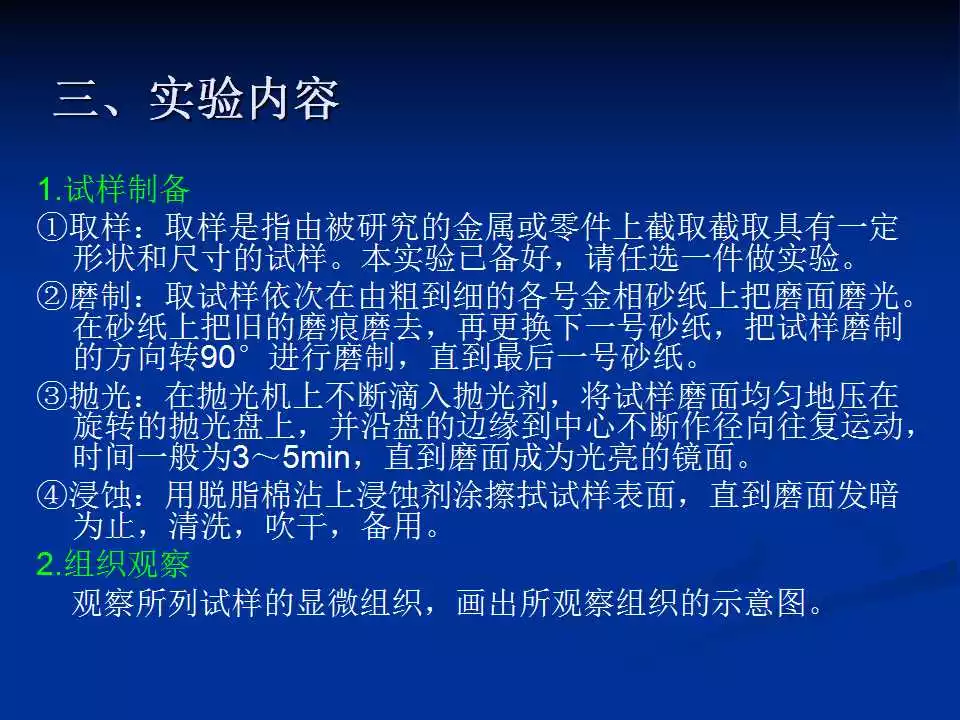 三、实验内容

1.试样制备

①取样：取样是指由被研究的金属或零件上截取截取具有一定形状和尺寸的试样。本实验已备好，请任选一件做实验。

②磨制：取试样依次在由粗到细的各号金相砂纸上把磨面磨光。在砂纸上把旧的磨痕磨去，再更换下一号砂纸，把试样磨制的方向转90°进行磨制，直到最后一号砂纸。

③抛光：在抛光机上不断滴入抛光剂，将试样磨面均匀地压在旋转的抛光盘上，并沿盘的边缘到中心不断作径向往复运动，时间一般为3～5min，直到磨面成为光亮的镜面。

④浸蚀：用脱脂棉沾上浸蚀剂涂擦拭试样表面，直到磨面发暗为止，清洗，吹干，备用。

2.组织观察

观察所列试样的显微组织，画出所观察组织的示意图。